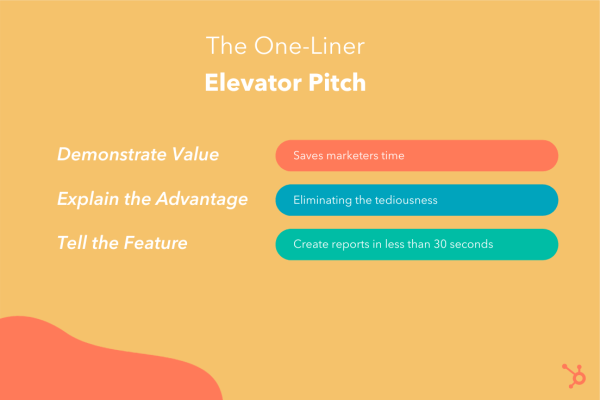 The One-Liner
Elevator Pitch

Demonstrate Value
Saves marketers time

Explain the Advantage
Eliminating the tediousness

Tell the Feature
Create reports in less than 30 seconds